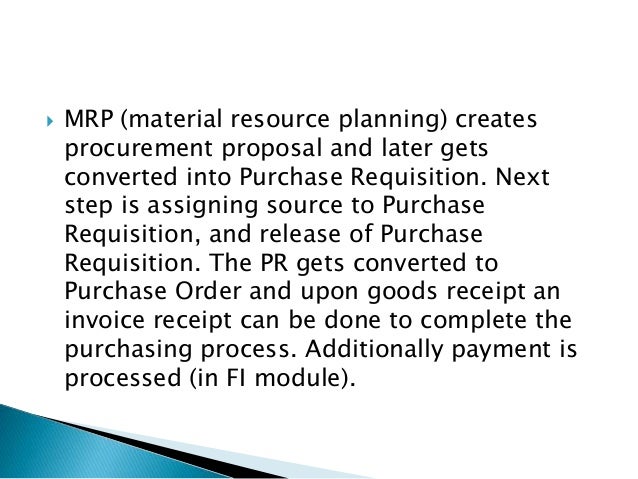 MRP (material resource planning) creates procurement proposal and later gets converted into Purchase Requisition. Next step is assigning source to Purchase Requisition, and release of Purchase Requisition. The PR gets converted to Purchase Order and upon goods receipt an invoice receipt can be done to complete the purchasing process. Additionally payment is processed (in FI module).